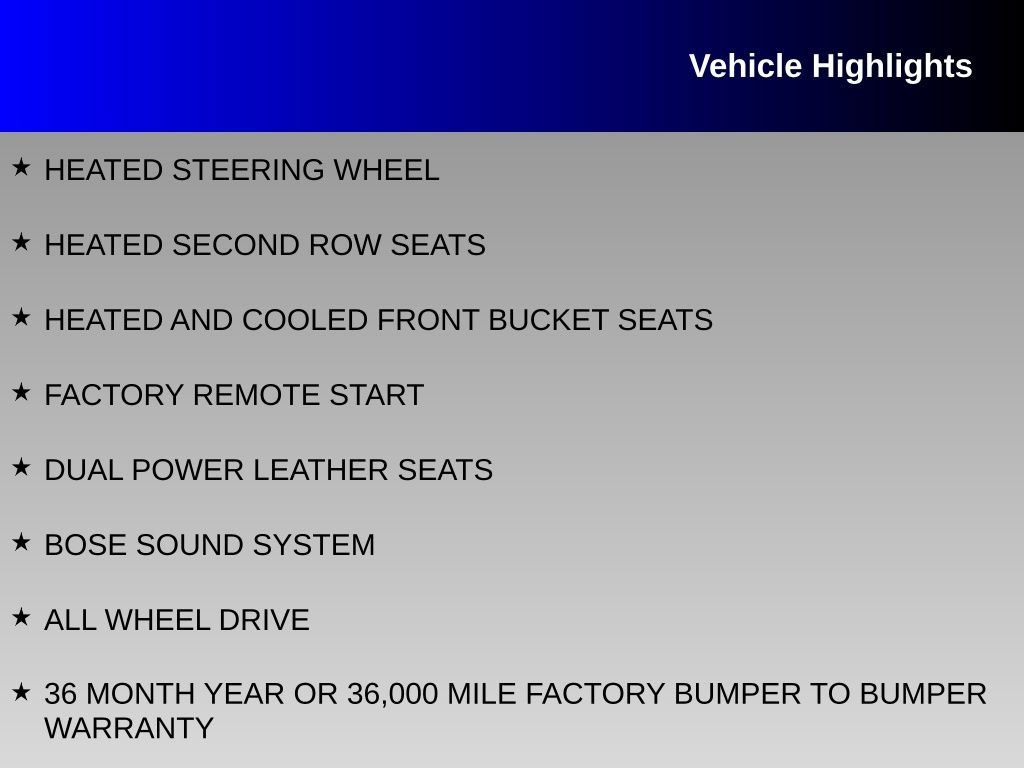 Vehicle Highlights

★ HEATED STEERING WHEEL

★ HEATED SECOND ROW SEATS

★ HEATED AND COOLED FRONT BUCKET SEATS

★ FACTORY REMOTE START

★ DUAL POWER LEATHER SEATS

★ BOSE SOUND SYSTEM

★ ALL WHEEL DRIVE

★ 36 MONTH YEAR OR 36,000 MILE FACTORY BUMPER TO BUMPER WARRANTY